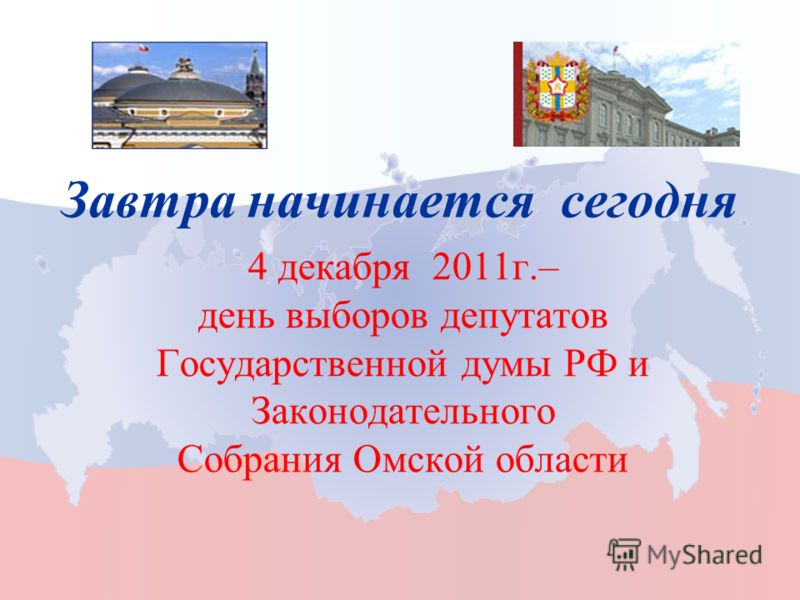 Завтра начинается сегодня

4 декабря 2011г.–
день выборов депутатов
Государственной думы РФ и
Законодательного
Собрания Омской области

MyShared